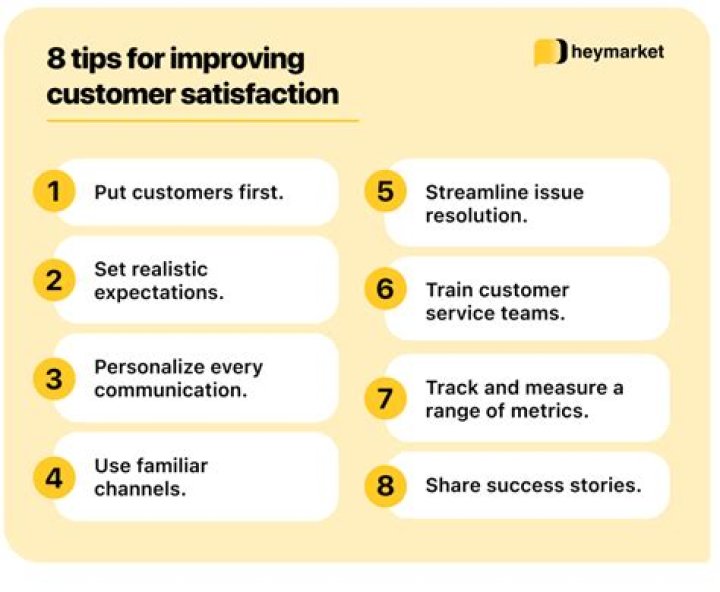 8 tips for improving customer satisfaction

heymarket

1 Put customers first.

2 Set realistic expectations.

3 Personalize every communication.

4 Use familiar channels.

5 Streamline issue resolution.

6 Train customer service teams.

7 Track and measure a range of metrics.

8 Share success stories.